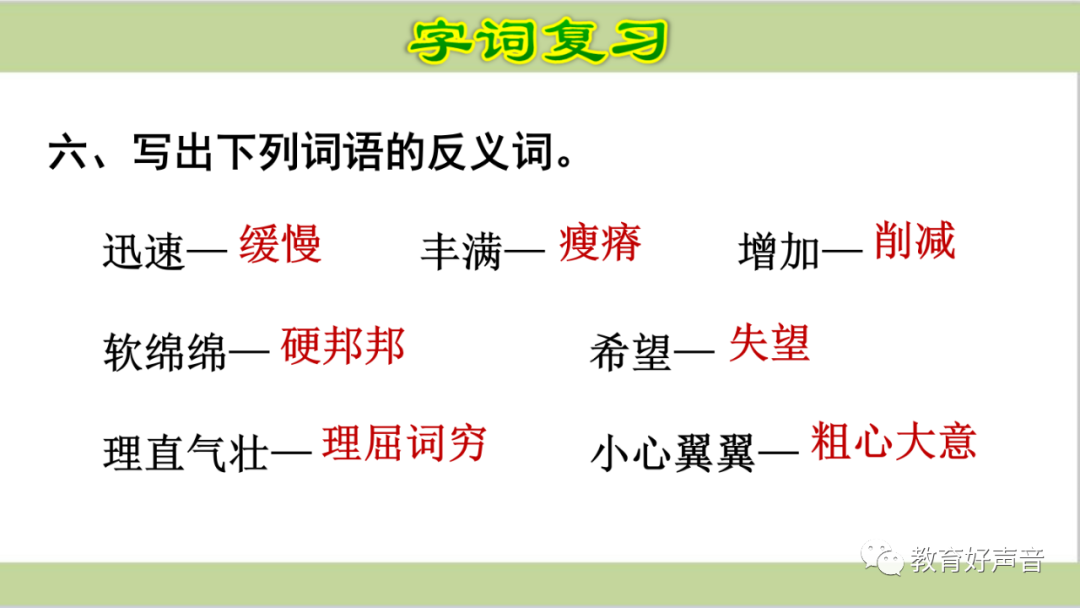 字词复习

六、写出下列词语的反义词。

迅速— 缓慢　　丰满— 瘦瘠　　增加— 削减

软绵绵— 硬邦邦　　希望— 失望

理直气壮— 理屈词穷　　小心翼翼— 粗心大意

教育好声音